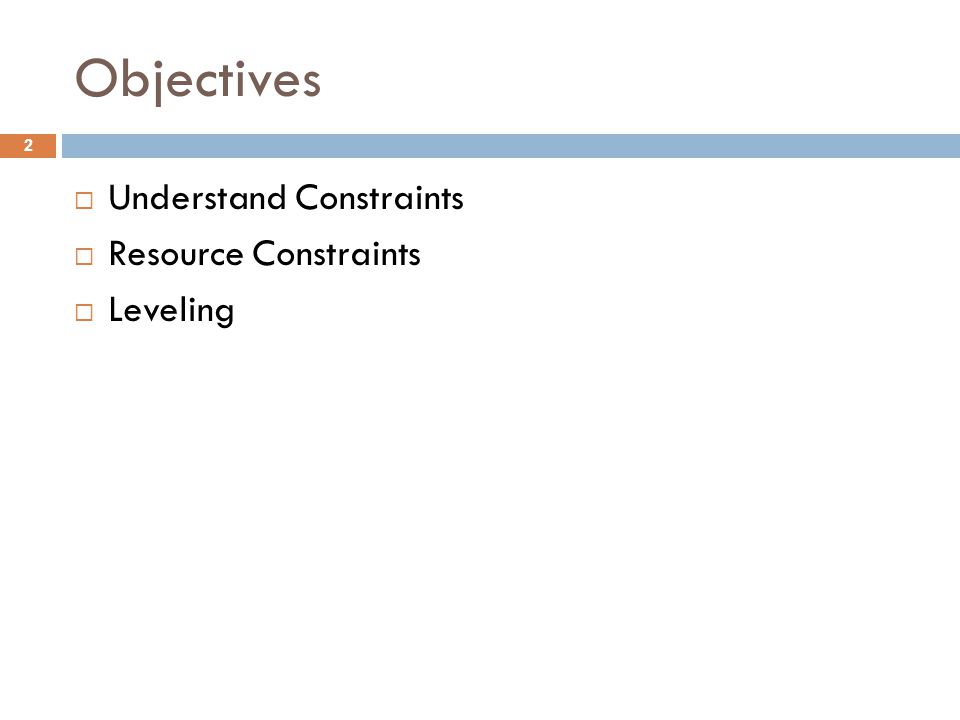 Objectives

2

□ Understand Constraints
□ Resource Constraints
□ Leveling